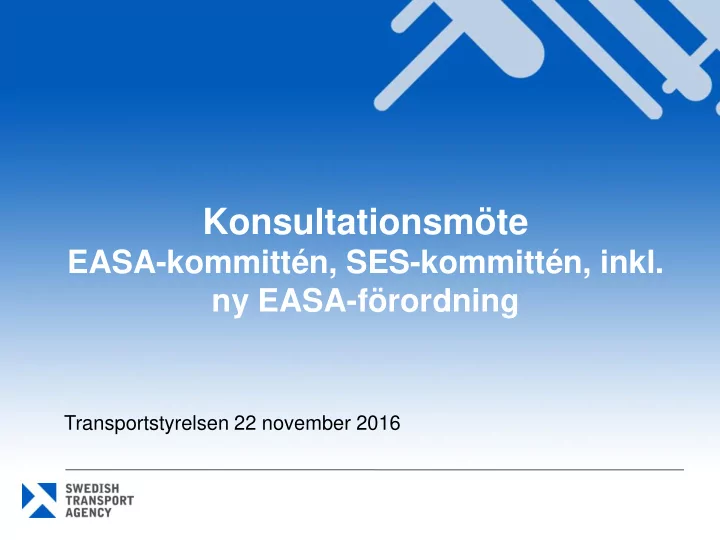 Konsultationsmöte
EASA-kommittén, SES-kommittén, inkl. ny EASA-förordning

Transportstyrelsen 22 november 2016

SWEDISH
TRANSPORT
AGENCY